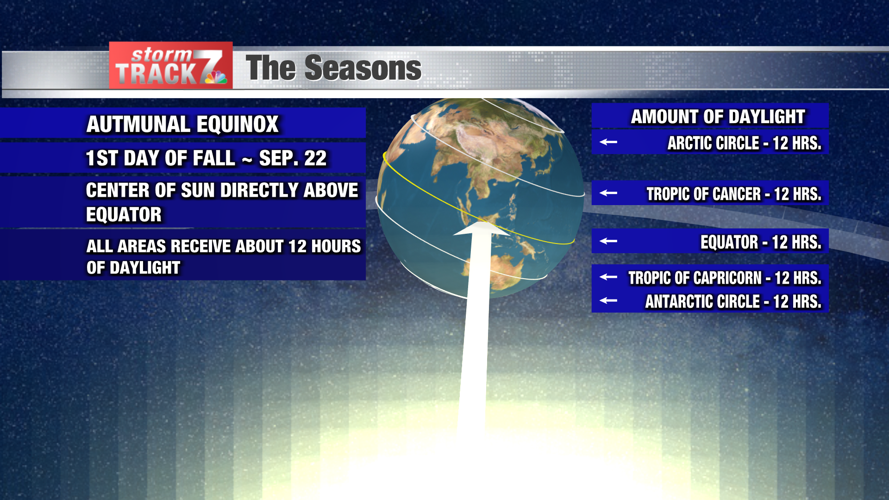 storm TRACK 7

The Seasons

AUTMUNAL EQUINOX

1ST DAY OF FALL ~ SEP. 22

CENTER OF SUN DIRECTLY ABOVE EQUATOR

ALL AREAS RECEIVE ABOUT 12 HOURS OF DAYLIGHT

AMOUNT OF DAYLIGHT

← ARCTIC CIRCLE - 12 HRS.

← TROPIC OF CANCER - 12 HRS.

← EQUATOR - 12 HRS.

← TROPIC OF CAPRICORN - 12 HRS.

← ANTARCTIC CIRCLE - 12 HRS.